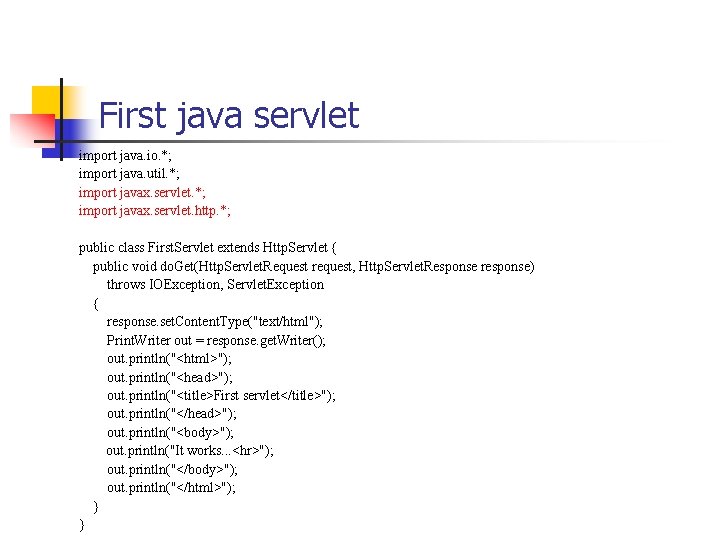 First java servlet

import java.io.*;
import java.util.*;
import javax.servlet.*;
import javax.servlet.http.*;

public class FirstServlet extends HttpServlet {
public void doGet(HttpServletRequest request, HttpServletResponse response)
throws IOException, ServletException
{
response.setContentType("text/html");
PrintWriter out = response.getWriter();
out.println("<html>");
out.println("<head>");
out.println("<title>First servlet</title>");
out.println("</head>");
out.println("<body>");
out.println("It works...<hr>");
out.println("</body>");
out.println("</html>");
}
}